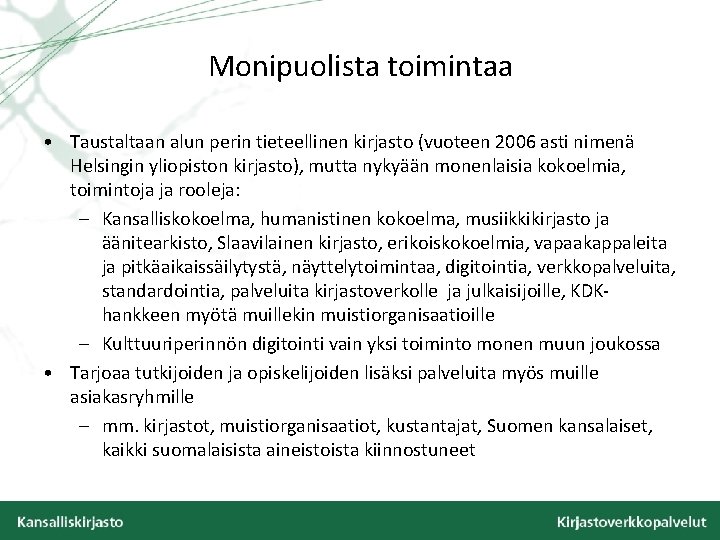 Monipuolista toimintaa

• Taustaltaan alun perin tieteellinen kirjasto (vuoteen 2006 asti nimenä Helsingin yliopiston kirjasto), mutta nykyään monenlaisia kokoelmia, toimintoja ja rooleja:

– Kansalliskokoelma, humanistinen kokoelma, musiikkikirjasto ja äänitearkisto, Slaavilainen kirjasto, erikoiskokoelmia, vapaakappaleita ja pitkäaikaissäilytystä, näyttelytoimintaa, digitointia, verkkopalveluita, standardointia, palveluita kirjastoverkolle ja julkaisijoille, KDK-hankkeen myötä muillekin muistiorganisaatioille

– Kulttuuriperinnön digitointi vain yksi toiminto monen muun joukossa

• Tarjoaa tutkijoiden ja opiskelijoiden lisäksi palveluita myös muille asiakasryhmille

– mm. kirjastot, muistiorganisaatiot, kustantajat, Suomen kansalaiset, kaikki suomalaisista aineistoista kiinnostuneet

Kansalliskirjasto

Kirjastoverkkopalvelut